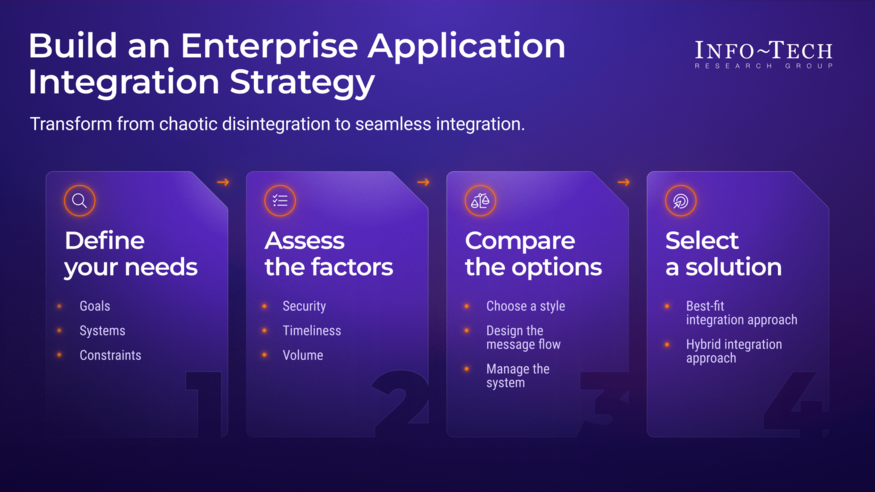 Build an Enterprise Application Integration Strategy

INFO~TECH
RESEARCH GROUP

Transform from chaotic disintegration to seamless integration.

Define your needs
- Goals
- Systems
- Constraints

1

Assess the factors
- Security
- Timeliness
- Volume

2

Compare the options
- Choose a style
- Design the message flow
- Manage the system

3

Select a solution
- Best-fit integration approach
- Hybrid integration approach

4